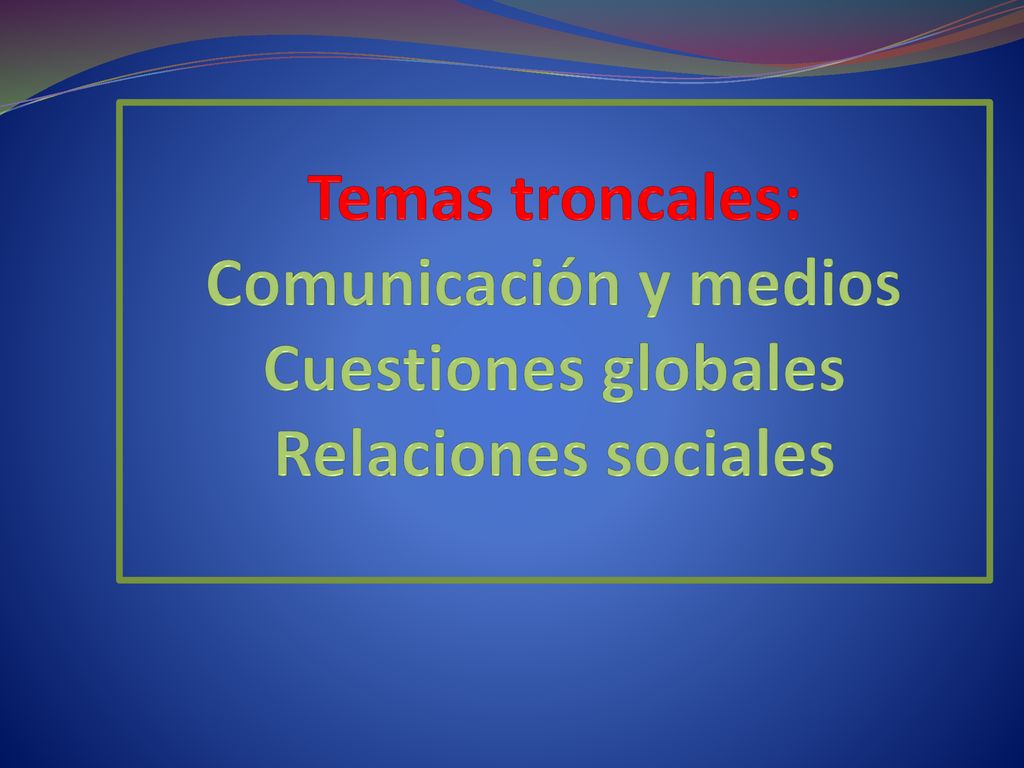 Temas troncales:
Comunicación y medios
Cuestiones globales
Relaciones sociales